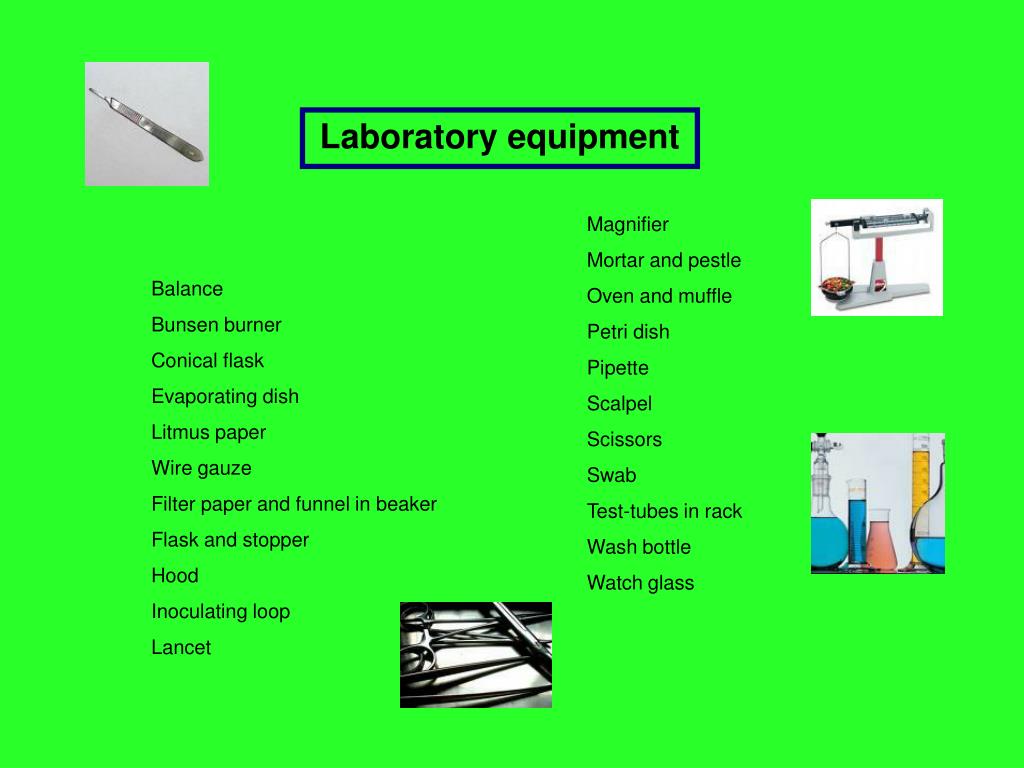 Laboratory equipment

Balance
Bunsen burner
Conical flask
Evaporating dish
Litmus paper
Wire gauze
Filter paper and funnel in beaker
Flask and stopper
Hood
Inoculating loop
Lancet

Magnifier
Mortar and pestle
Oven and muffle
Petri dish
Pipette
Scalpel
Scissors
Swab
Test-tubes in rack
Wash bottle
Watch glass